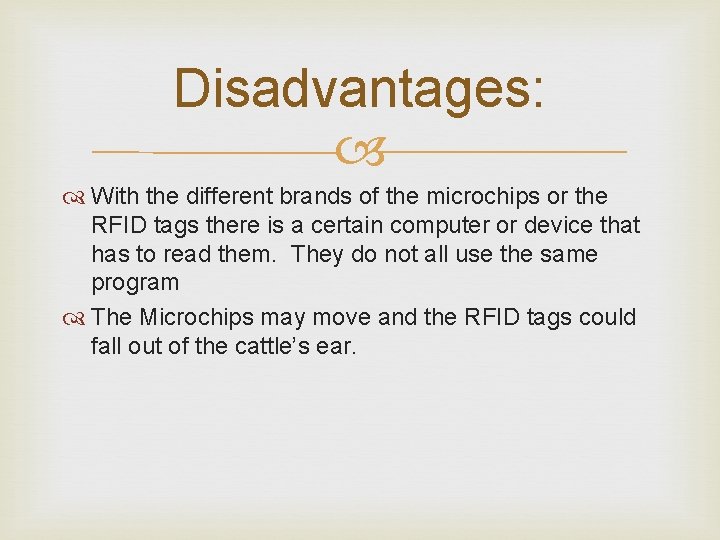 Disadvantages:

With the different brands of the microchips or the RFID tags there is a certain computer or device that has to read them. They do not all use the same program

The Microchips may move and the RFID tags could fall out of the cattle's ear.